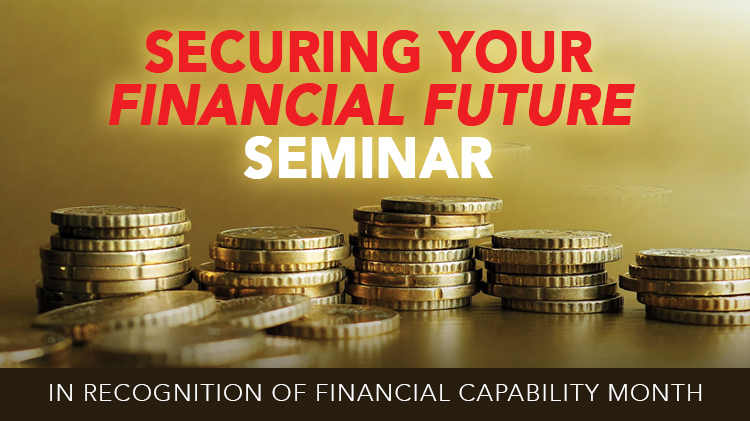 SECURING YOUR FINANCIAL FUTURE SEMINAR

IN RECOGNITION OF FINANCIAL CAPABILITY MONTH